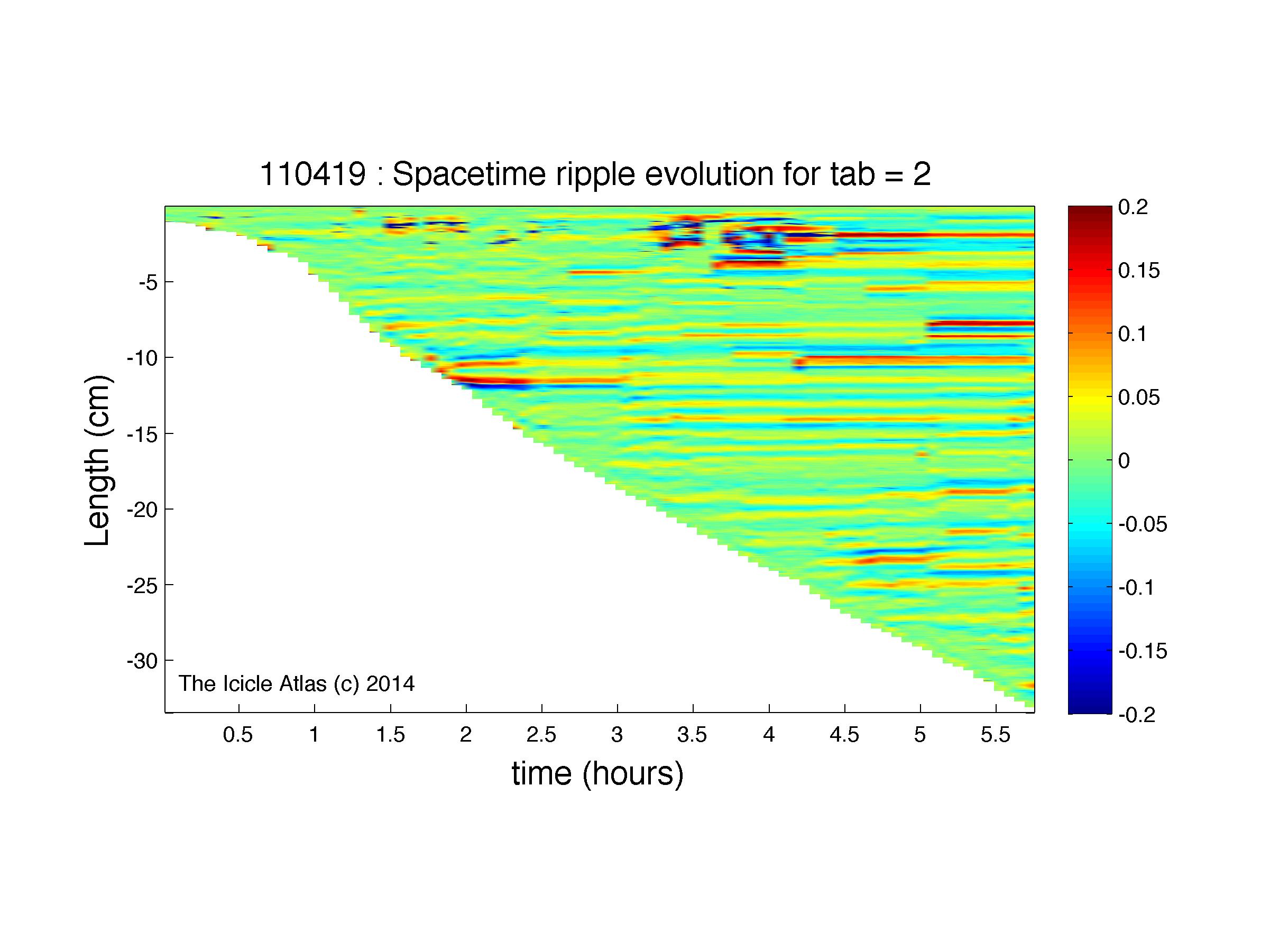 110419 : Spacetime ripple evolution for tab = 2

Length (cm)

-5
-10
-15
-20
-25
-30

The Icicle Atlas (c) 2014

0.5 1 1.5 2 2.5 3 3.5 4 4.5 5 5.5

time (hours)

0.2
0.15
0.1
0.05
0
-0.05
-0.1
-0.15
-0.2